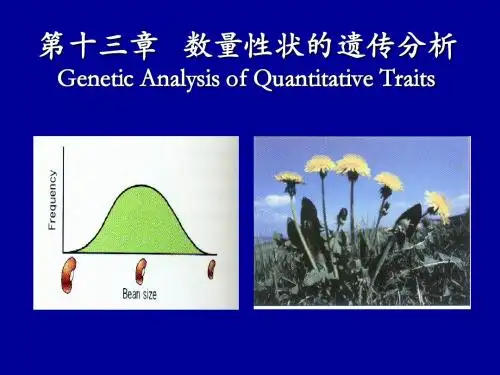 第十三章 数量性状的遗传分析
Genetic Analysis of Quantitative Traits

Frequency

Bean size